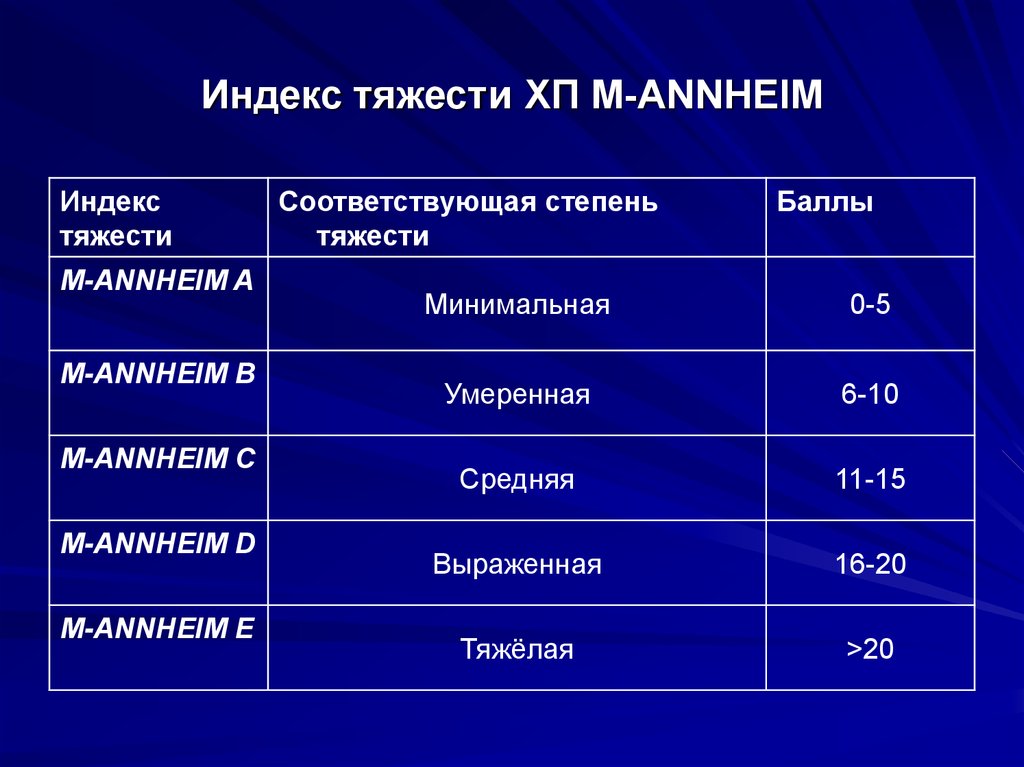 Индекс тяжести ХП M-ANNHEIM

| Индекс тяжести | Соответствующая степень тяжести | Баллы |
|---|---|---|
| M-ANNHEIM A | Минимальная | 0-5 |
| M-ANNHEIM B | Умеренная | 6-10 |
| M-ANNHEIM C | Средняя | 11-15 |
| M-ANNHEIM D | Выраженная | 16-20 |
| M-ANNHEIM E | Тяжёлая | >20 |